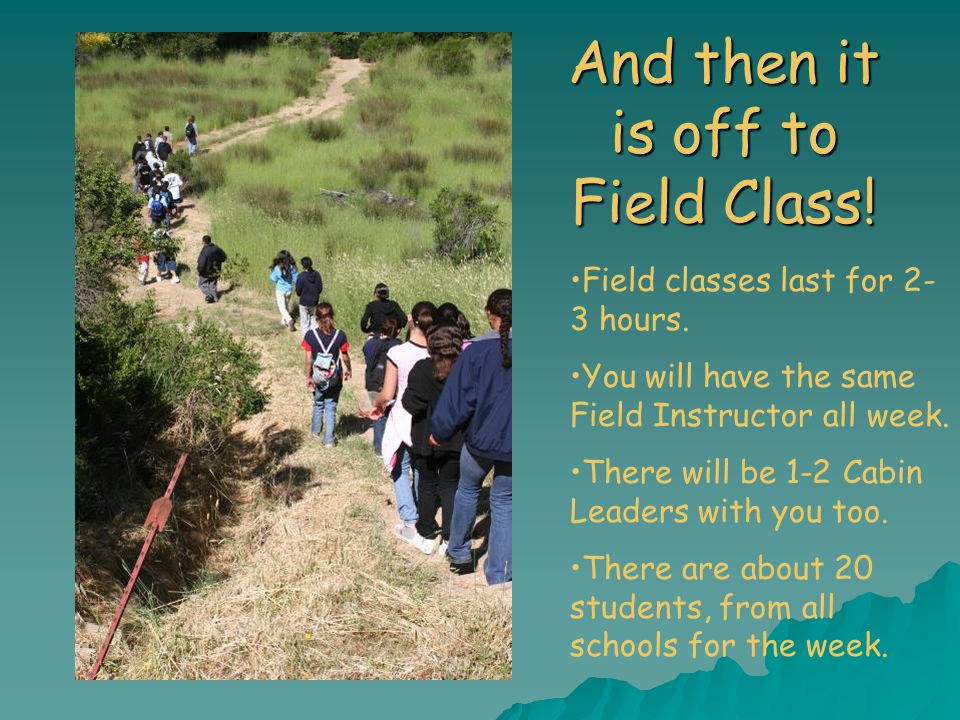 And then it is off to Field Class!

•Field classes last for 2-3 hours.

•You will have the same Field Instructor all week.

•There will be 1-2 Cabin Leaders with you too.

•There are about 20 students, from all schools for the week.